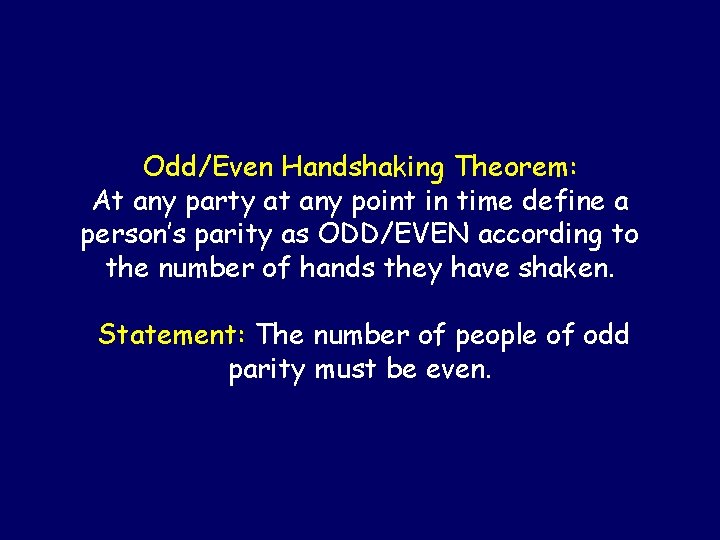 Odd/Even Handshaking Theorem:
At any party at any point in time define a person's parity as ODD/EVEN according to the number of hands they have shaken.

Statement: The number of people of odd parity must be even.